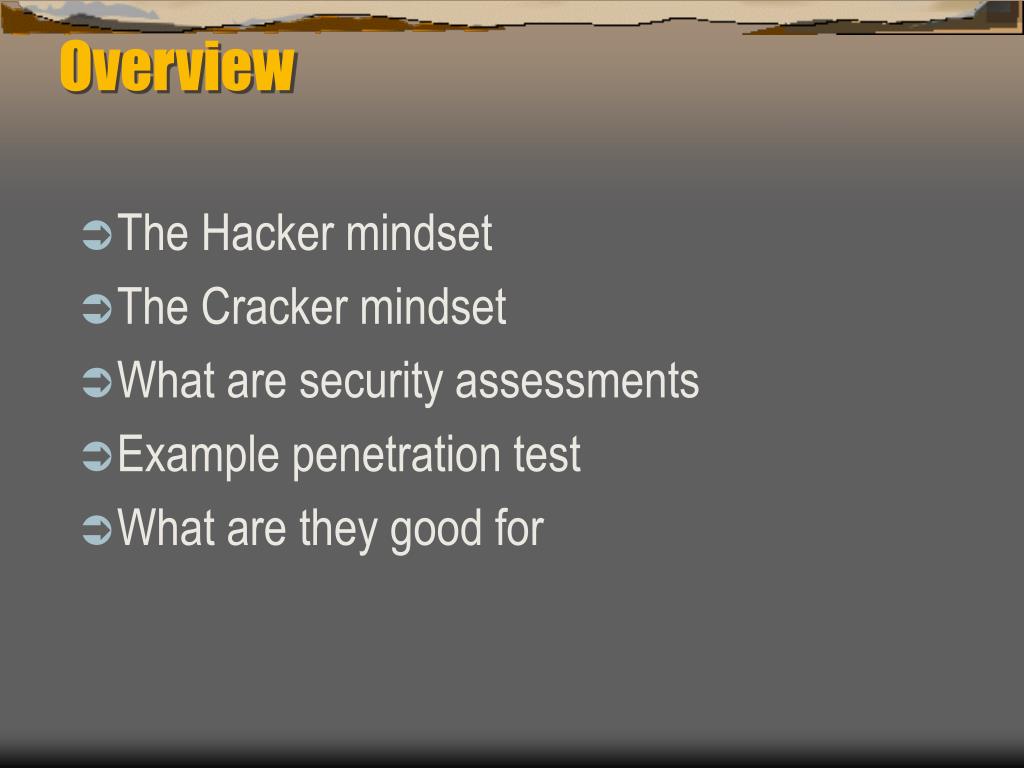 Overview

The Hacker mindset
The Cracker mindset
What are security assessments
Example penetration test
What are they good for